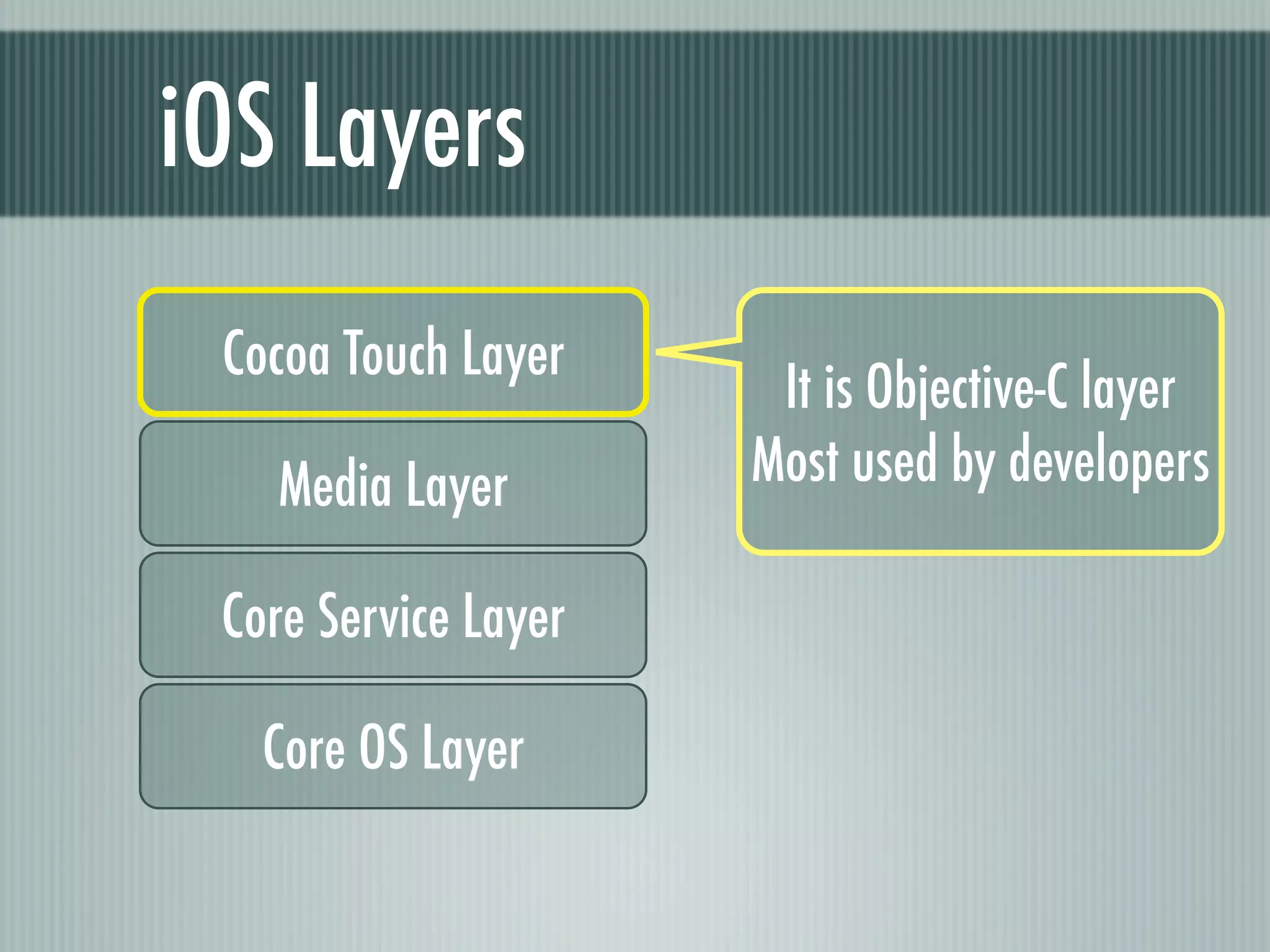 iOS Layers

Cocoa Touch Layer

Media Layer

Core Service Layer

Core OS Layer

It is Objective-C layer
Most used by developers